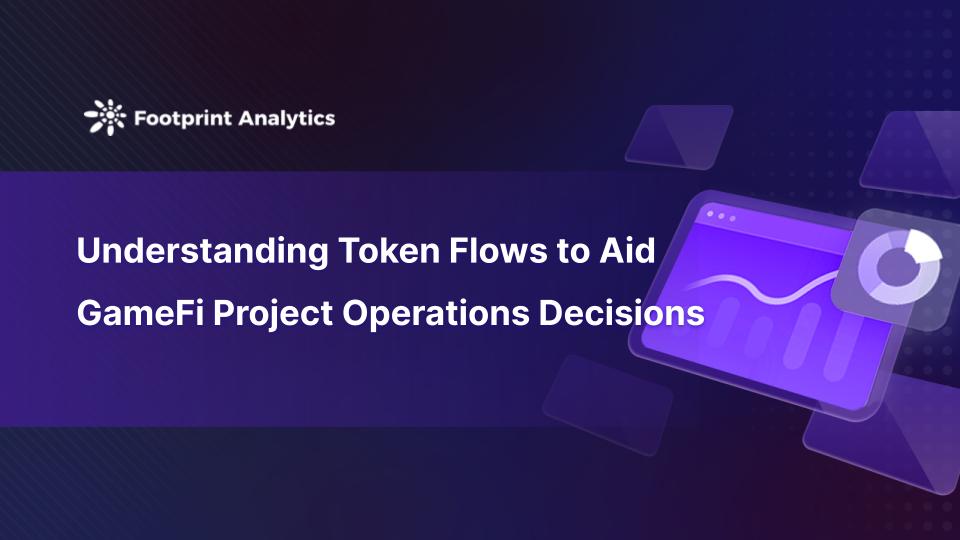 Footprint Analytics

Understanding Token Flows to Aid GameFi Project Operations Decisions